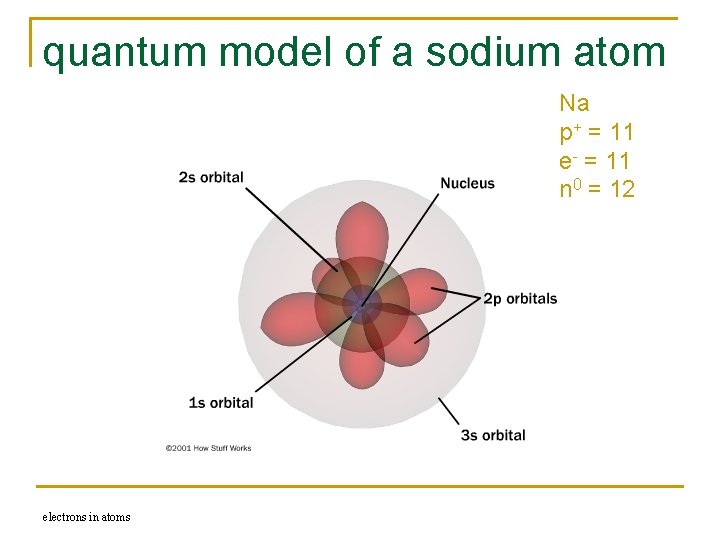 quantum model of a sodium atom

Na
$p^+ = 11$
$e^- = 11$
$n^0 = 12$

2s orbital

Nucleus

2p orbitals

1s orbital

3s orbital

©2001 How Stuff Works

electrons in atoms